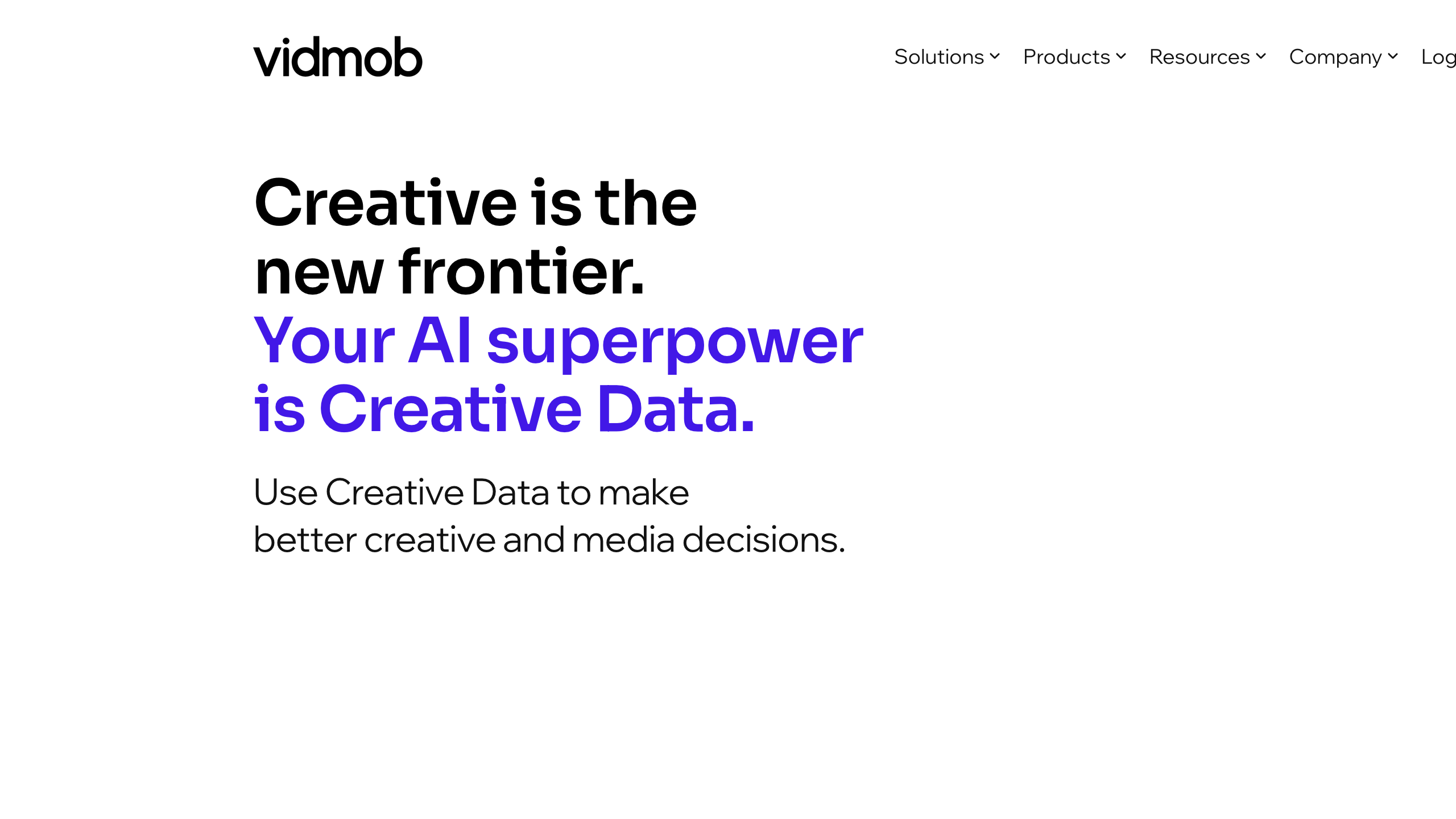 vidmob

Solutions Products Resources Company Log

Creative is the new frontier.
Your AI superpower is Creative Data.

Use Creative Data to make better creative and media decisions.